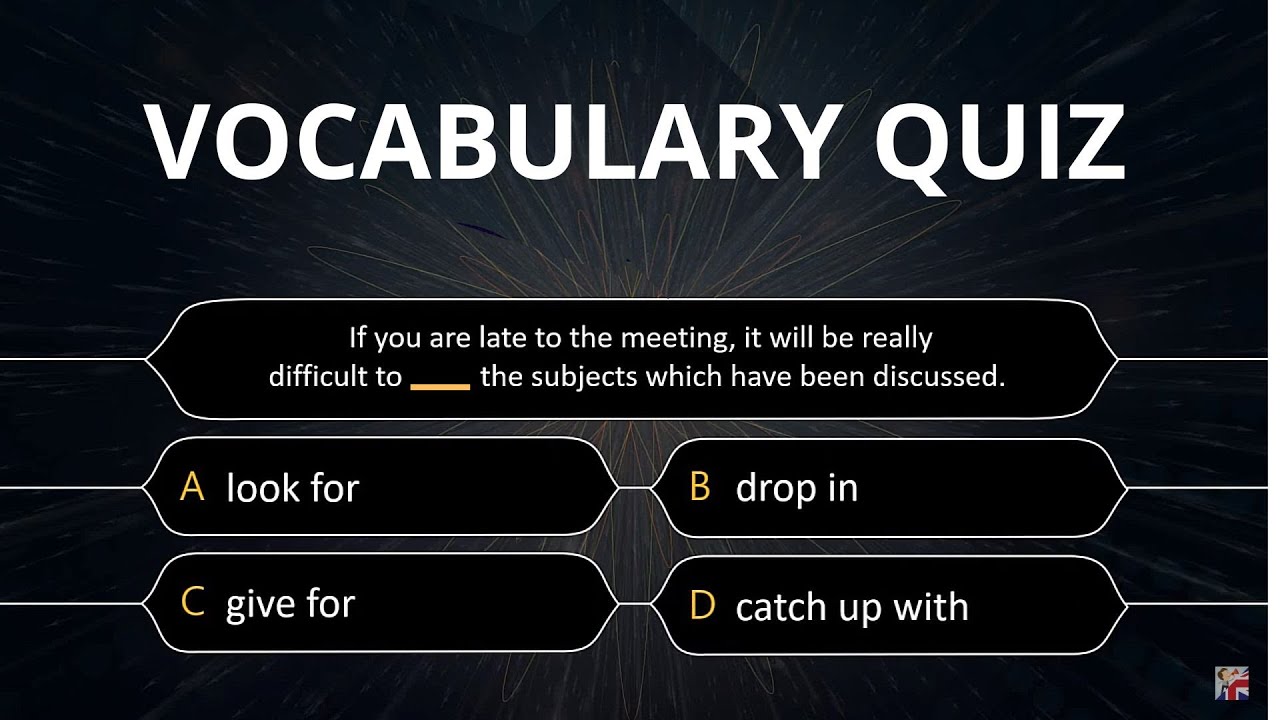 VOCABULARY QUIZ

If you are late to the meeting, it will be really difficult to ____ the subjects which have been discussed.

A look for

B drop in

C give for

D catch up with